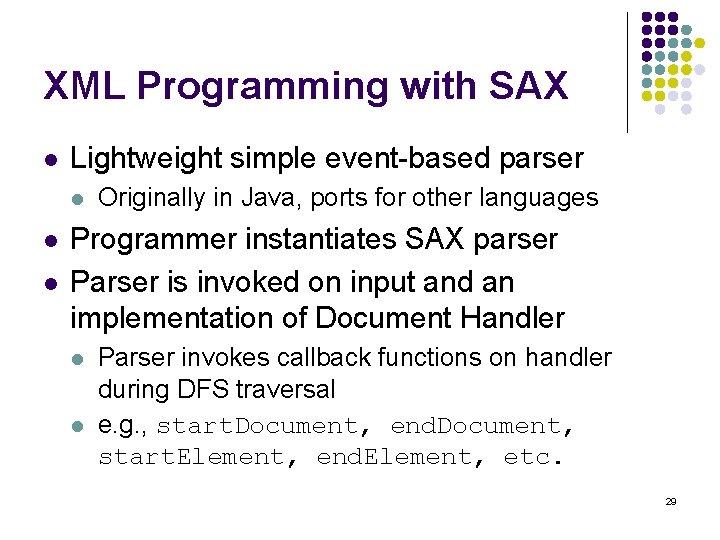 XML Programming with SAX

- Lightweight simple event-based parser
  - Originally in Java, ports for other languages
- Programmer instantiates SAX parser
- Parser is invoked on input and an implementation of Document Handler
  - Parser invokes callback functions on handler during DFS traversal
  - e.g., startDocument, endDocument, startElement, endElement, etc.

29